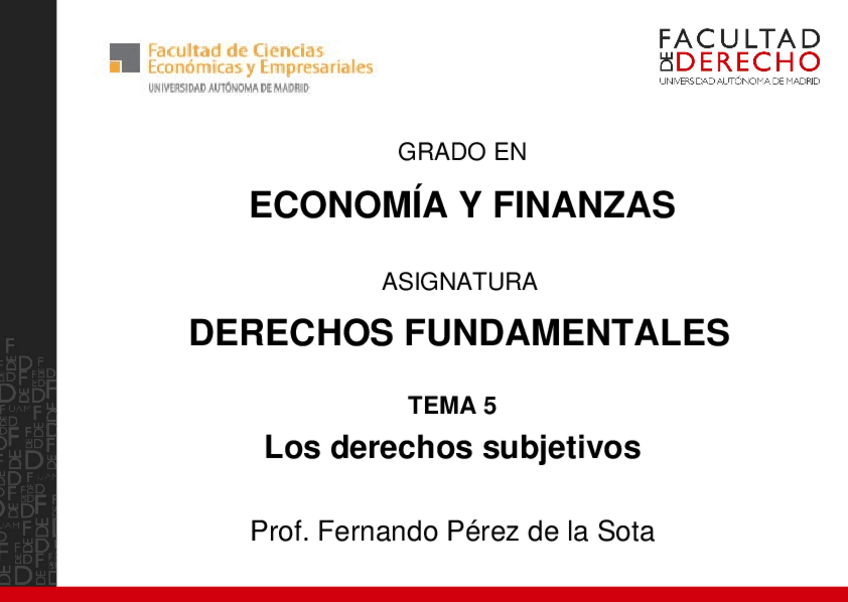 Facultad de Ciencias Económicas y Empresariales
UNIVERSIDAD AUTÓNOMA DE MADRID

FACULTAD DE DERECHO
UNIVERSIDAD AUTÓNOMA DE MADRID

GRADO EN

ECONOMÍA Y FINANZAS

ASIGNATURA

DERECHOS FUNDAMENTALES

TEMA 5

Los derechos subjetivos

Prof. Fernando Pérez de la Sota